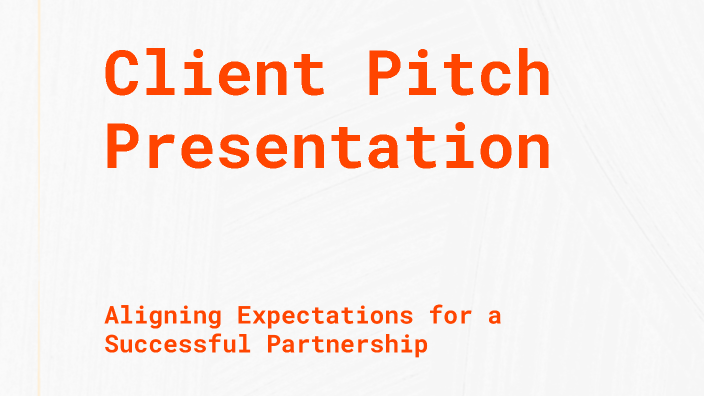 Client Pitch Presentation

Aligning Expectations for a Successful Partnership